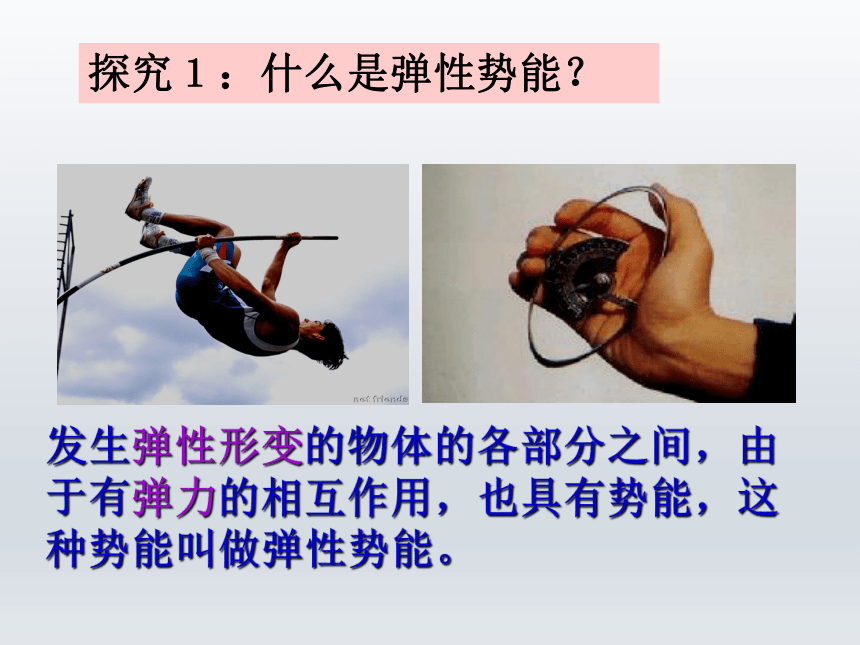 探究１：什么是弹性势能？

net friends

发生弹性形变的物体的各部分之间，由于有弹力的相互作用，也具有势能，这种势能叫做弹性势能。